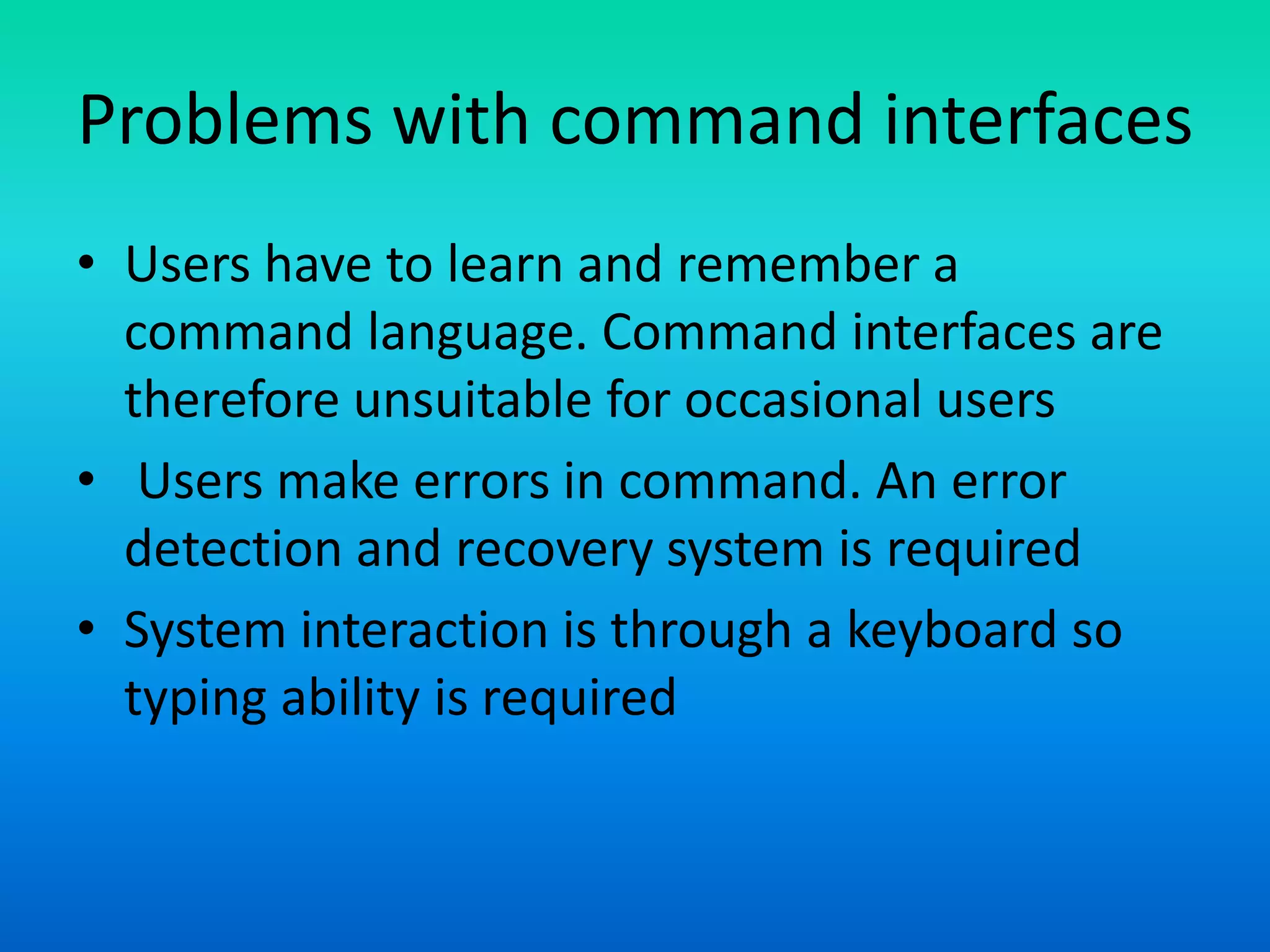 Problems with command interfaces

• Users have to learn and remember a command language. Command interfaces are therefore unsuitable for occasional users
• Users make errors in command. An error detection and recovery system is required
• System interaction is through a keyboard so typing ability is required